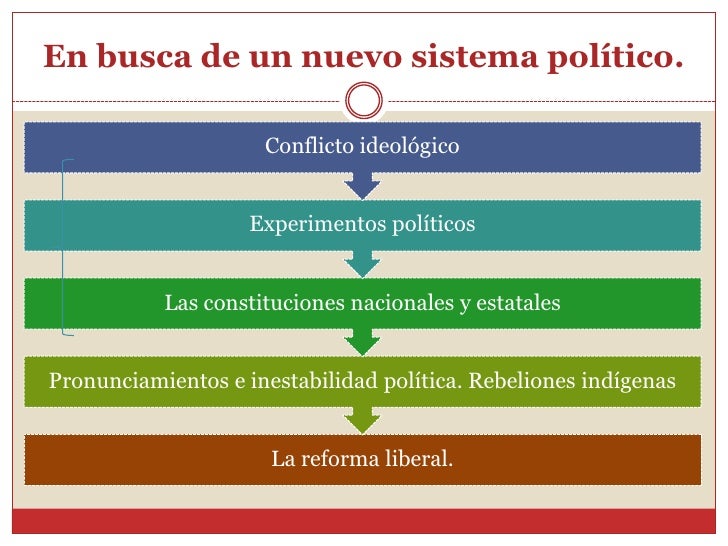 En busca de un nuevo sistema político.

Conflicto ideológico

Experimentos políticos

Las constituciones nacionales y estatales

Pronunciamientos e inestabilidad política. Rebeliones indígenas

La reforma liberal.